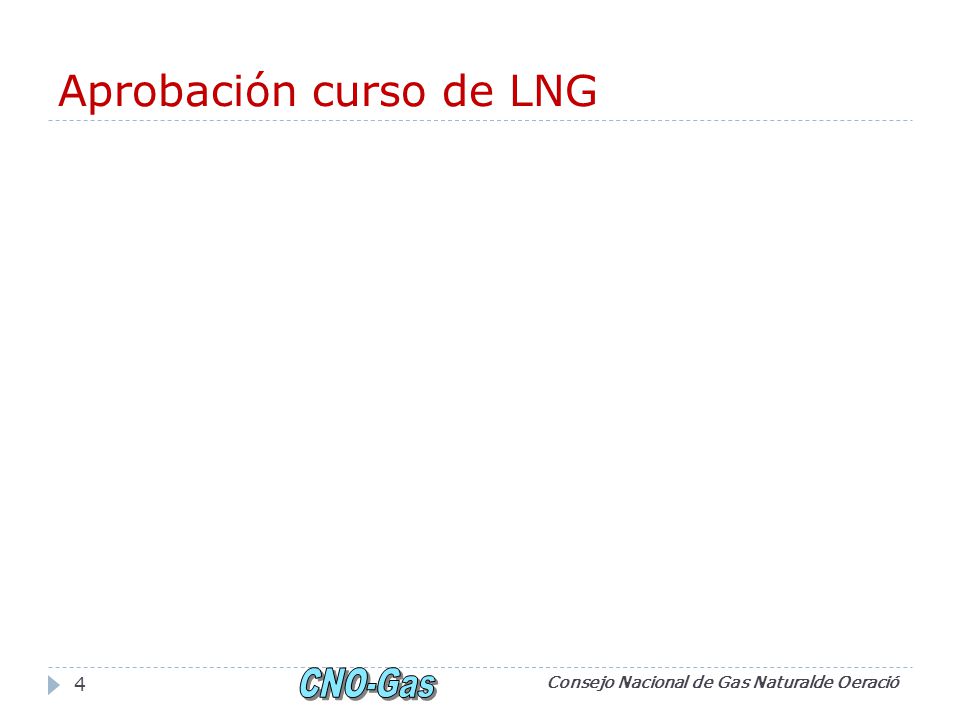 Aprobación curso de LNG

4

CNO-Gas

Consejo Nacional de Gas Naturalde Oeració